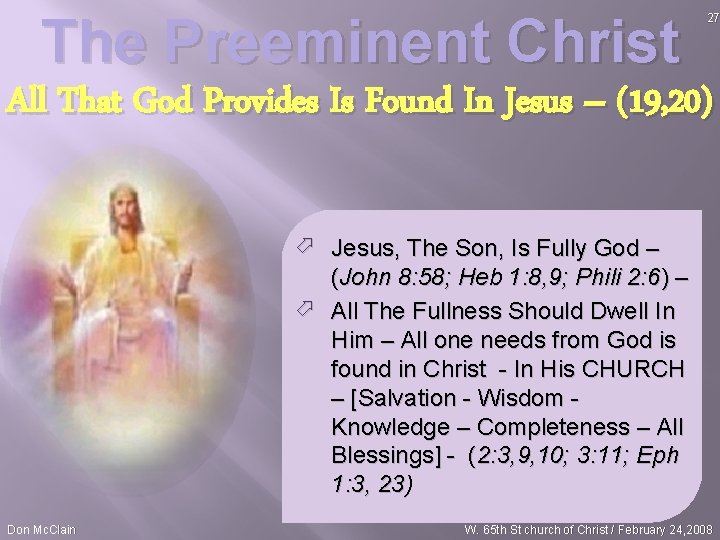 The Preeminent Christ

27

All That God Provides Is Found In Jesus – (19,20)

Jesus, The Son, Is Fully God – (John 8:58; Heb 1:8,9; Phili 2:6) –

All The Fullness Should Dwell In Him – All one needs from God is found in Christ - In His CHURCH – [Salvation - Wisdom - Knowledge – Completeness – All Blessings] - (2:3,9,10; 3:11; Eph 1:3, 23)

Don McClain

W. 65th St church of Christ / February 24,2008